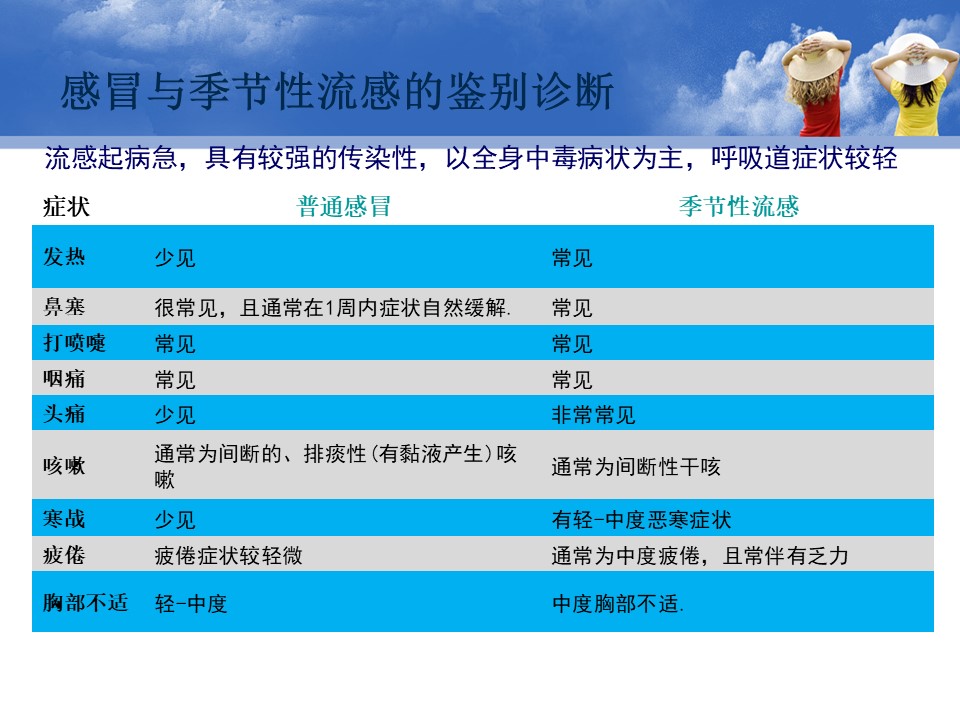 感冒与季节性流感的鉴别诊断

流感起病急，具有较强的传染性，以全身中毒病状为主，呼吸道症状较轻

| 症状 | 普通感冒 | 季节性流感 |
|---|---|---|
| 发热 | 少见 | 常见 |
| 鼻塞 | 很常见，且通常在1周内症状自然缓解. | 常见 |
| 打喷嚏 | 常见 | 常见 |
| 咽痛 | 常见 | 常见 |
| 头痛 | 少见 | 非常常见 |
| 咳嗽 | 通常为间断的、排痰性(有黏液产生)咳嗽 | 通常为间断性干咳 |
| 寒战 | 少见 | 有轻-中度恶寒症状 |
| 疲倦 | 疲倦症状较轻微 | 通常为中度疲倦，且常伴有乏力 |
| 胸部不适 | 轻-中度 | 中度胸部不适. |